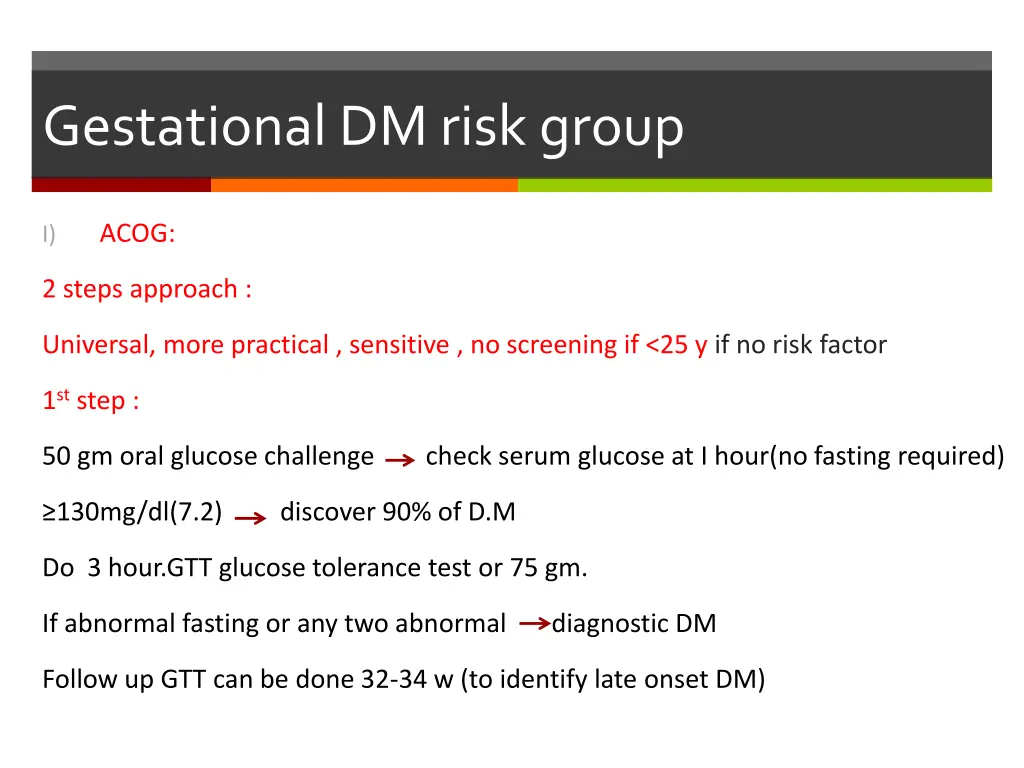 Gestational DM risk group

I) ACOG:

2 steps approach :

Universal, more practical , sensitive , no screening if <25 y if no risk factor

1$^{st}$ step :

50 gm oral glucose challenge → check serum glucose at I hour(no fasting required)

≥130mg/dl(7.2) → discover 90% of D.M

Do 3 hour.GTT glucose tolerance test or 75 gm.

If abnormal fasting or any two abnormal →diagnostic DM

Follow up GTT can be done 32-34 w (to identify late onset DM)